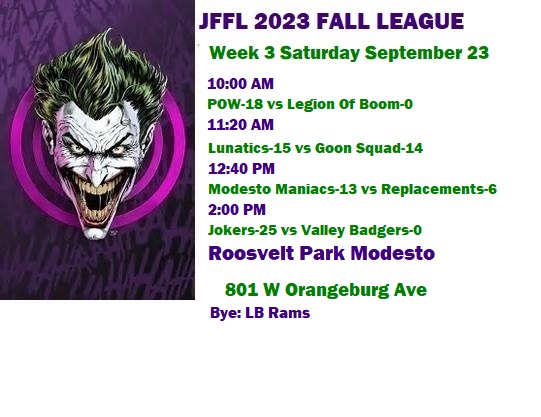 JFFL 2023 FALL LEAGUE

Week 3 Saturday September 23

10:00 AM
POW-18 vs Legion Of Boom-0
11:20 AM
Lunatics-15 vs Goon Squad-14
12:40 PM
Modesto Maniacs-13 vs Replacements-6
2:00 PM
Jokers-25 vs Valley Badgers-0

Roosvelt Park Modesto

801 W Orangeburg Ave

Bye: LB Rams